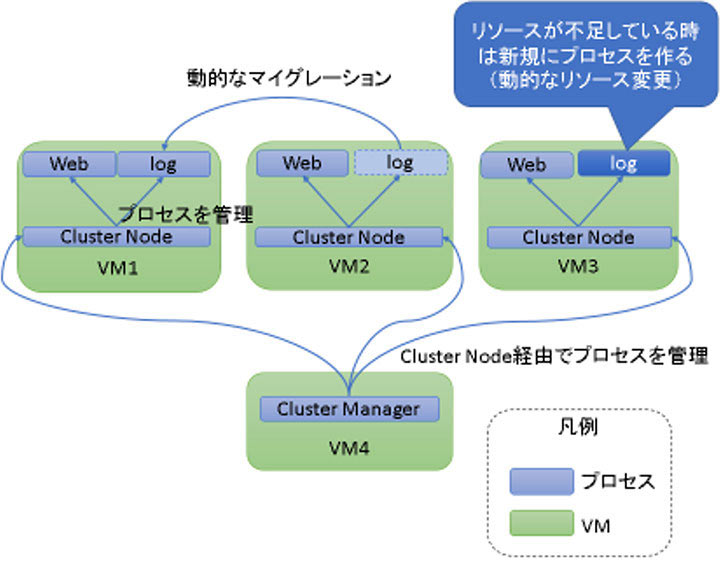 リソースが不足している時は新規にプロセスを作る（動的なリソース変更）

動的なマイグレーション

Web
log
プロセスを管理
Cluster Node
VM1

Web
log
Cluster Node
VM2

Web
log
Cluster Node
VM3

Cluster Node経由でプロセスを管理

Cluster Manager
VM4

凡例
プロセス
VM